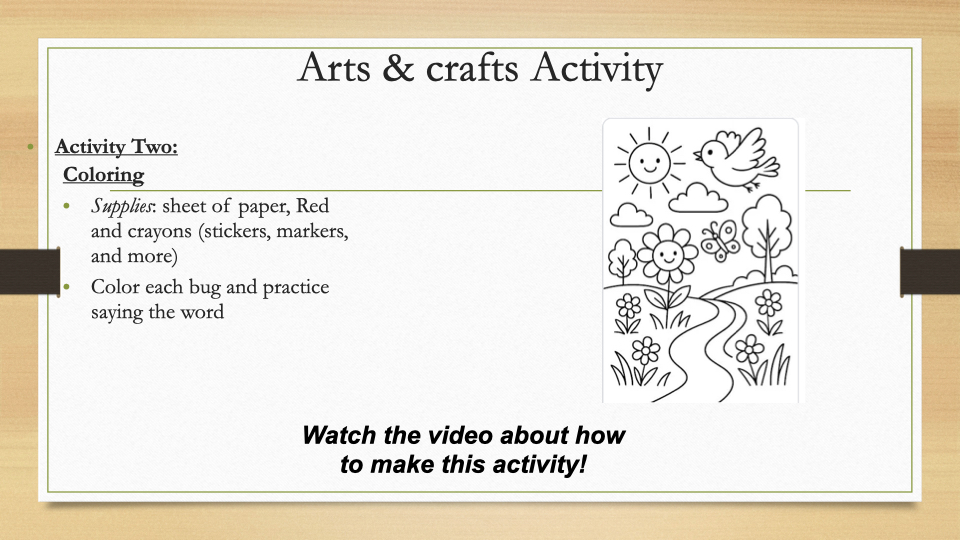 Arts & crafts Activity

• Activity Two:
Coloring

• Supplies: sheet of paper, Red and crayons (stickers, markers, and more)
• Color each bug and practice saying the word

Watch the video about how to make this activity!